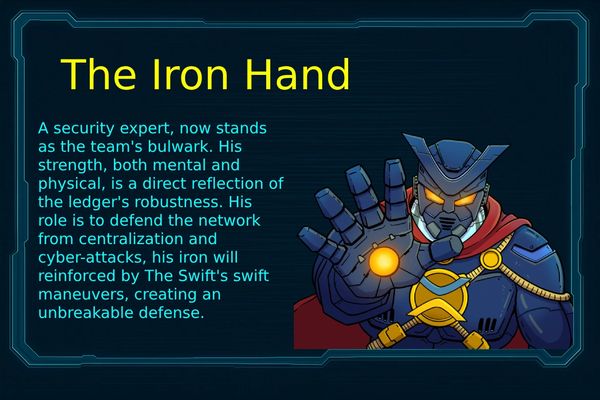 The Iron Hand

A security expert, now stands as the team's bulwark. His strength, both mental and physical, is a direct reflection of the ledger's robustness. His role is to defend the network from centralization and cyber-attacks, his iron will reinforced by The Swift's swift maneuvers, creating an unbreakable defense.